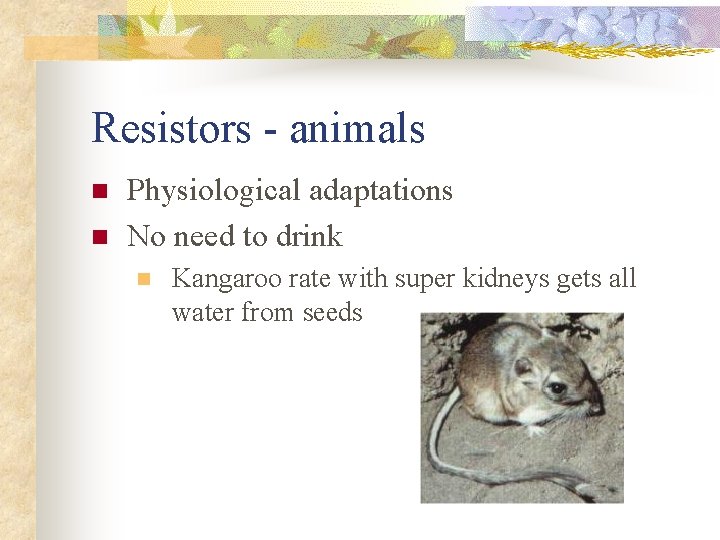 Resistors - animals

Physiological adaptations

No need to drink

Kangaroo rate with super kidneys gets all water from seeds